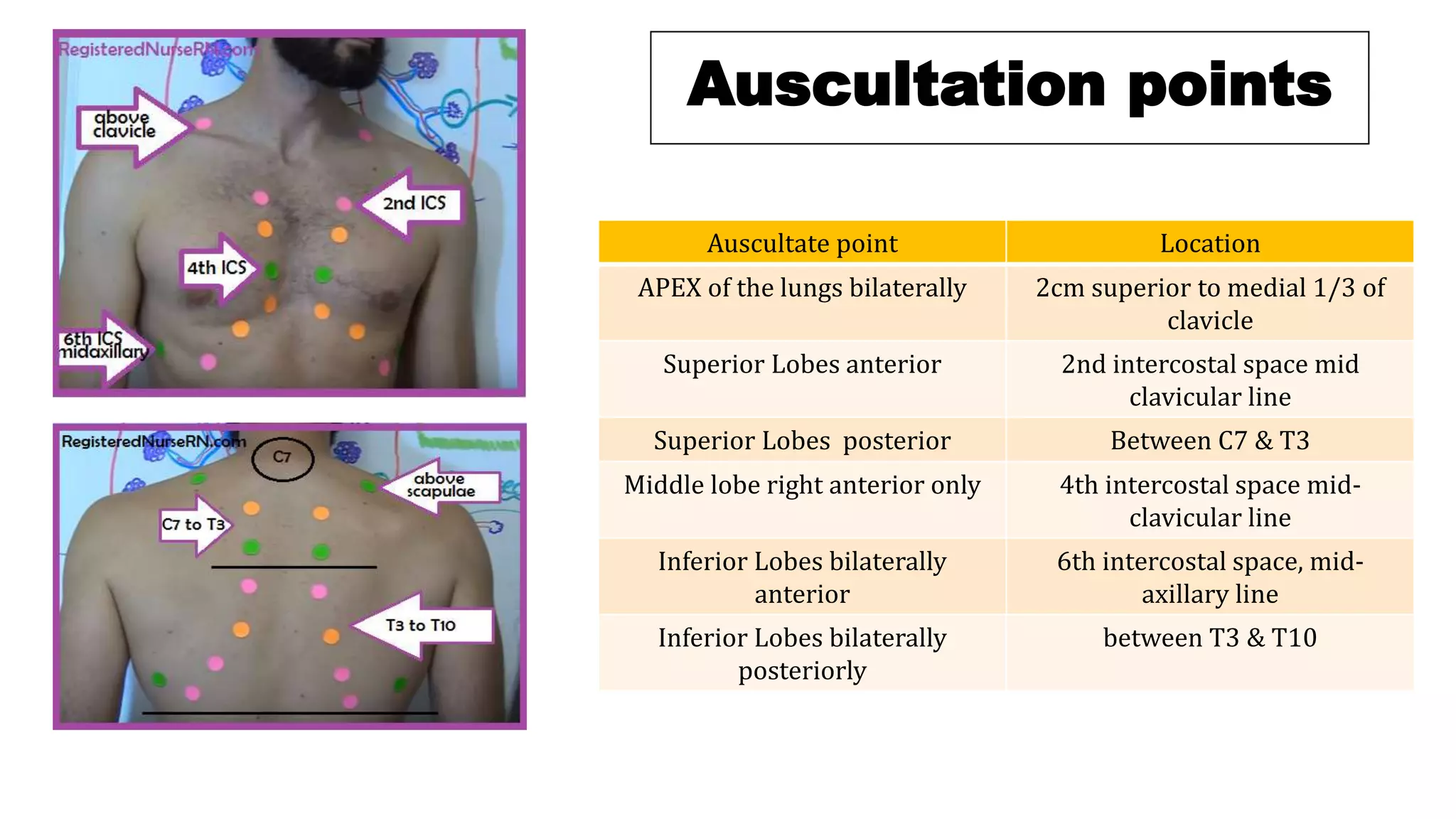 RegisteredNurseRN.com

above clavicle

2nd ICS

4th ICS

6th ICS midaxillary

RegisteredNurseRN.com

C7

above scapulae

C7 to T3

T3 to T10

Auscultation points

| Auscultate point | Location |
|---|---|
| APEX of the lungs bilaterally | 2cm superior to medial 1/3 of clavicle |
| Superior Lobes anterior | 2nd intercostal space mid clavicular line |
| Superior Lobes posterior | Between C7 & T3 |
| Middle lobe right anterior only | 4th intercostal space mid-clavicular line |
| Inferior Lobes bilaterally anterior | 6th intercostal space, mid-axillary line |
| Inferior Lobes bilaterally posteriorly | between T3 & T10 |